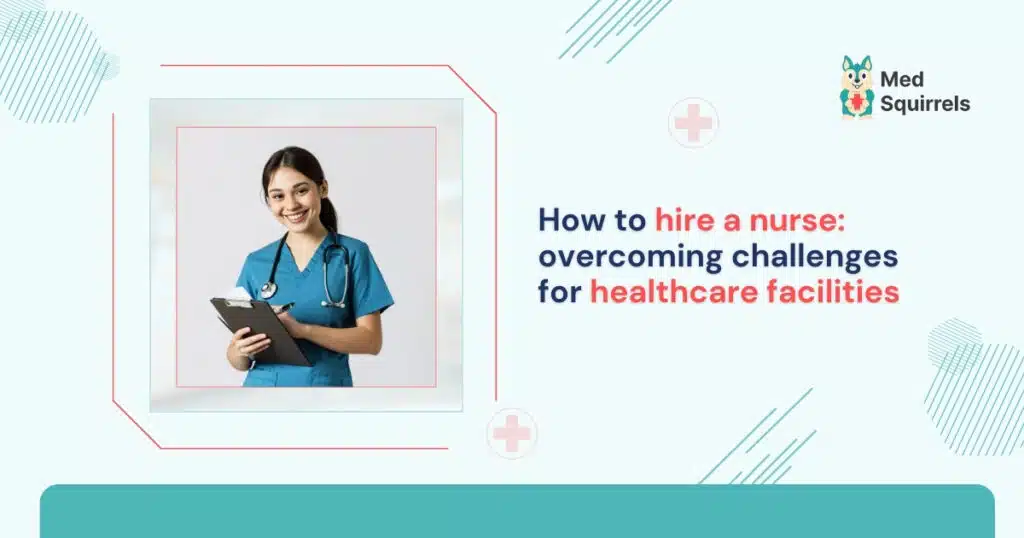 Med Squirrels

How to hire a nurse: overcoming challenges for healthcare facilities